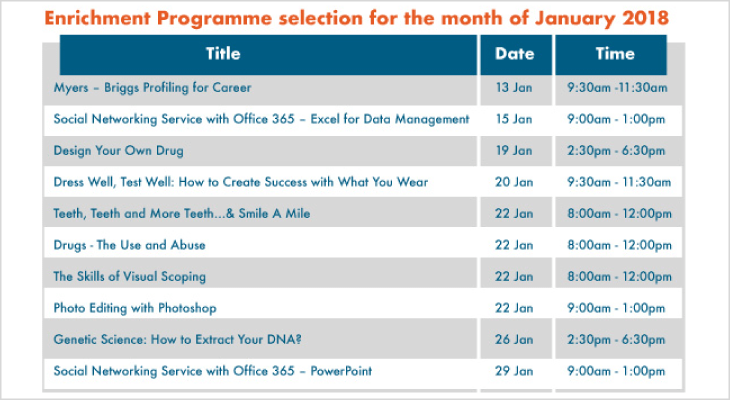 Enrichment Programme selection for the month of January 2018

| Title | Date | Time |
|---|---|---|
| Myers – Briggs Profiling for Career | 13 Jan | 9:30am -11:30am |
| Social Networking Service with Office 365 – Excel for Data Management | 15 Jan | 9:00am - 1:00pm |
| Design Your Own Drug | 19 Jan | 2:30pm - 6:30pm |
| Dress Well, Test Well: How to Create Success with What You Wear | 20 Jan | 9:30am - 11:30am |
| Teeth, Teeth and More Teeth...& Smile A Mile | 22 Jan | 8:00am - 12:00pm |
| Drugs - The Use and Abuse | 22 Jan | 8:00am - 12:00pm |
| The Skills of Visual Scoping | 22 Jan | 8:00am - 12:00pm |
| Photo Editing with Photoshop | 22 Jan | 9:00am - 1:00pm |
| Genetic Science: How to Extract Your DNA? | 26 Jan | 2:30pm - 6:30pm |
| Social Networking Service with Office 365 – PowerPoint | 29 Jan | 9:00am - 1:00pm |